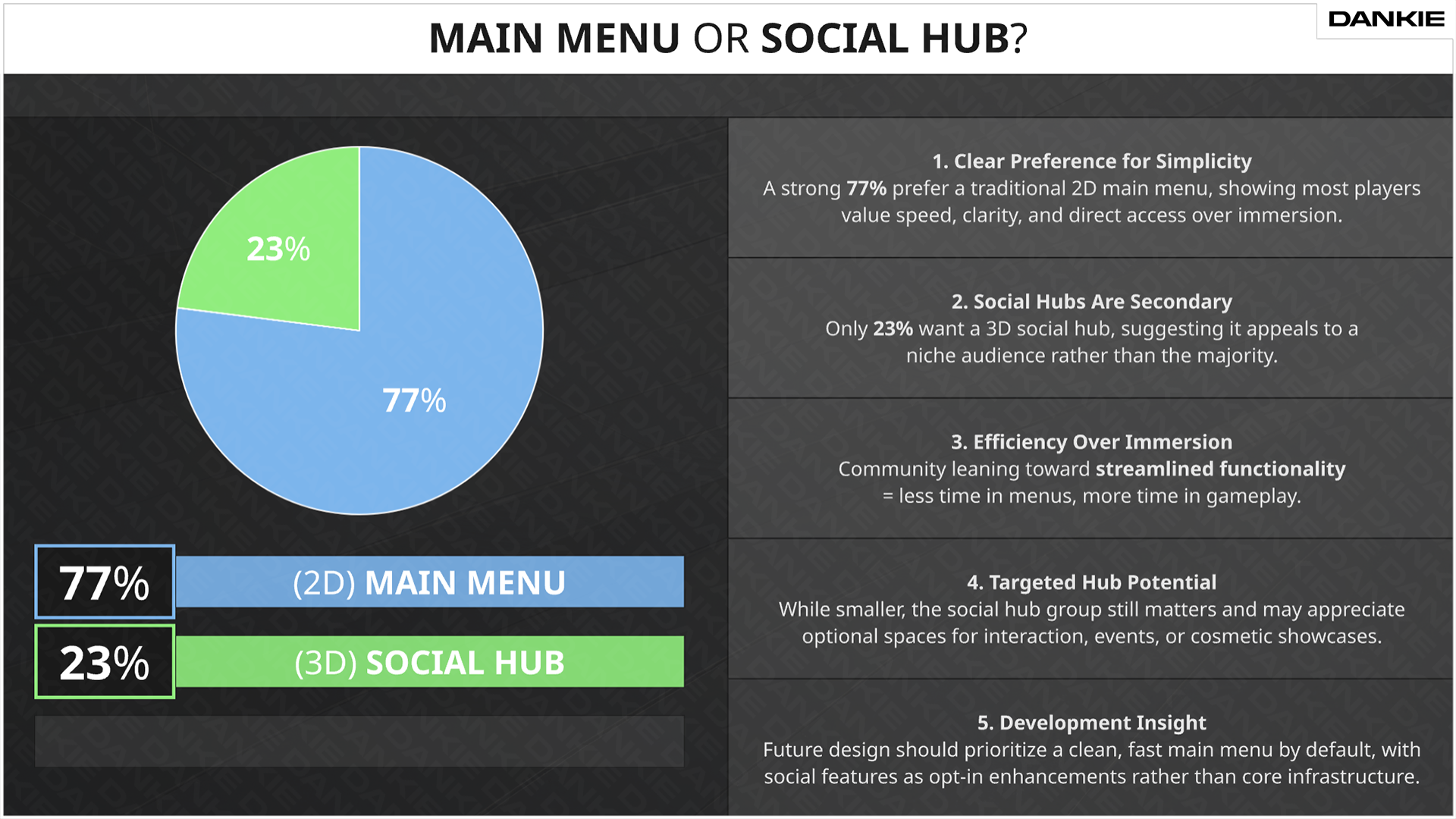 MAIN MENU OR SOCIAL HUB?

DANKIE

23%

77%

77% (2D) MAIN MENU

23% (3D) SOCIAL HUB

1. Clear Preference for Simplicity
A strong 77% prefer a traditional 2D main menu, showing most players value speed, clarity, and direct access over immersion.

2. Social Hubs Are Secondary
Only 23% want a 3D social hub, suggesting it appeals to a niche audience rather than the majority.

3. Efficiency Over Immersion
Community leaning toward streamlined functionality = less time in menus, more time in gameplay.

4. Targeted Hub Potential
While smaller, the social hub group still matters and may appreciate optional spaces for interaction, events, or cosmetic showcases.

5. Development Insight
Future design should prioritize a clean, fast main menu by default, with social features as opt-in enhancements rather than core infrastructure.